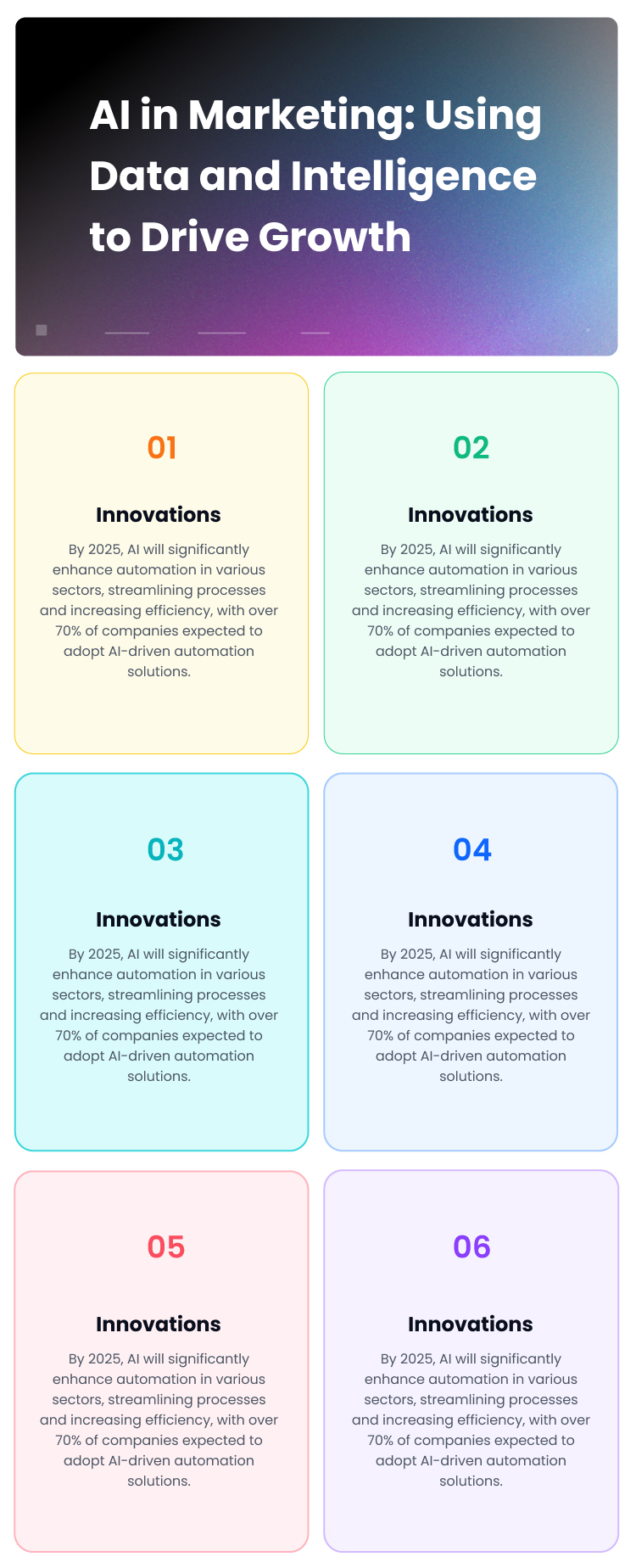 AI in Marketing: Using Data and Intelligence to Drive Growth

01

Innovations

By 2025, AI will significantly enhance automation in various sectors, streamlining processes and increasing efficiency, with over 70% of companies expected to adopt AI-driven automation solutions.

02

Innovations

By 2025, AI will significantly enhance automation in various sectors, streamlining processes and increasing efficiency, with over 70% of companies expected to adopt AI-driven automation solutions.

03

Innovations

By 2025, AI will significantly enhance automation in various sectors, streamlining processes and increasing efficiency, with over 70% of companies expected to adopt AI-driven automation solutions.

04

Innovations

By 2025, AI will significantly enhance automation in various sectors, streamlining processes and increasing efficiency, with over 70% of companies expected to adopt AI-driven automation solutions.

05

Innovations

By 2025, AI will significantly enhance automation in various sectors, streamlining processes and increasing efficiency, with over 70% of companies expected to adopt AI-driven automation solutions.

06

Innovations

By 2025, AI will significantly enhance automation in various sectors, streamlining processes and increasing efficiency, with over 70% of companies expected to adopt AI-driven automation solutions.